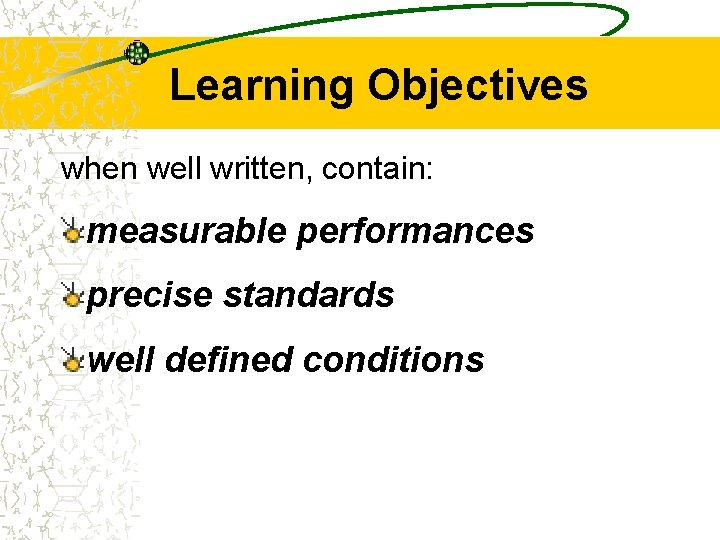 Learning Objectives

when well written, contain:

measurable performances

precise standards

well defined conditions